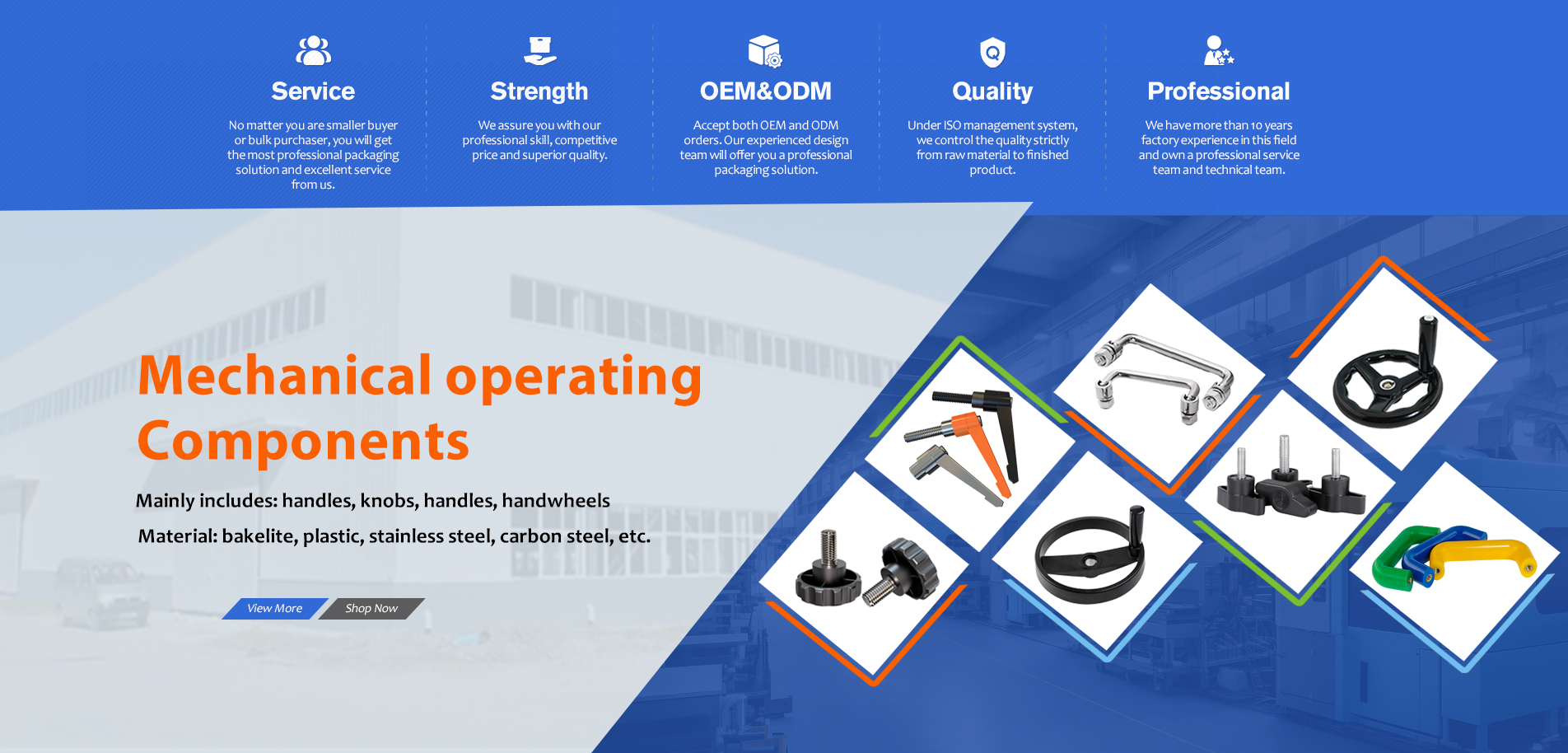 Service

No matter you are smaller buyer or bulk purchaser, you will get the most professional packaging solution and excellent service from us.

Strength

We assure you with our professional skill, competitive price and superior quality.

OEM&ODM

Accept both OEM and ODM orders. Our experienced design team will offer you a professional packaging solution.

Quality

Under ISO management system, we control the quality strictly from raw material to finished product.

Professional

We have more than 10 years factory experience in this field and own a professional service team and technical team.

Mechanical operating Components

Mainly includes: handles, knobs, handles, handwheels

Material: bakelite, plastic, stainless steel, carbon steel, etc.

View More

Shop Now